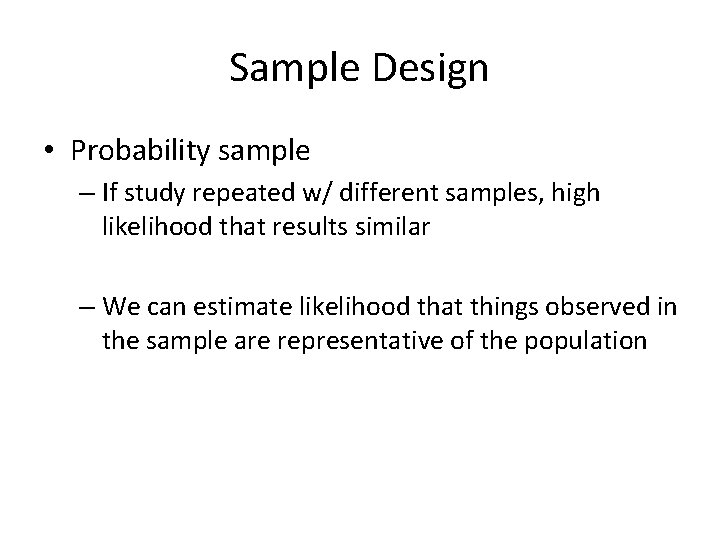 Sample Design

• Probability sample

– If study repeated w/ different samples, high likelihood that results similar

– We can estimate likelihood that things observed in the sample are representative of the population